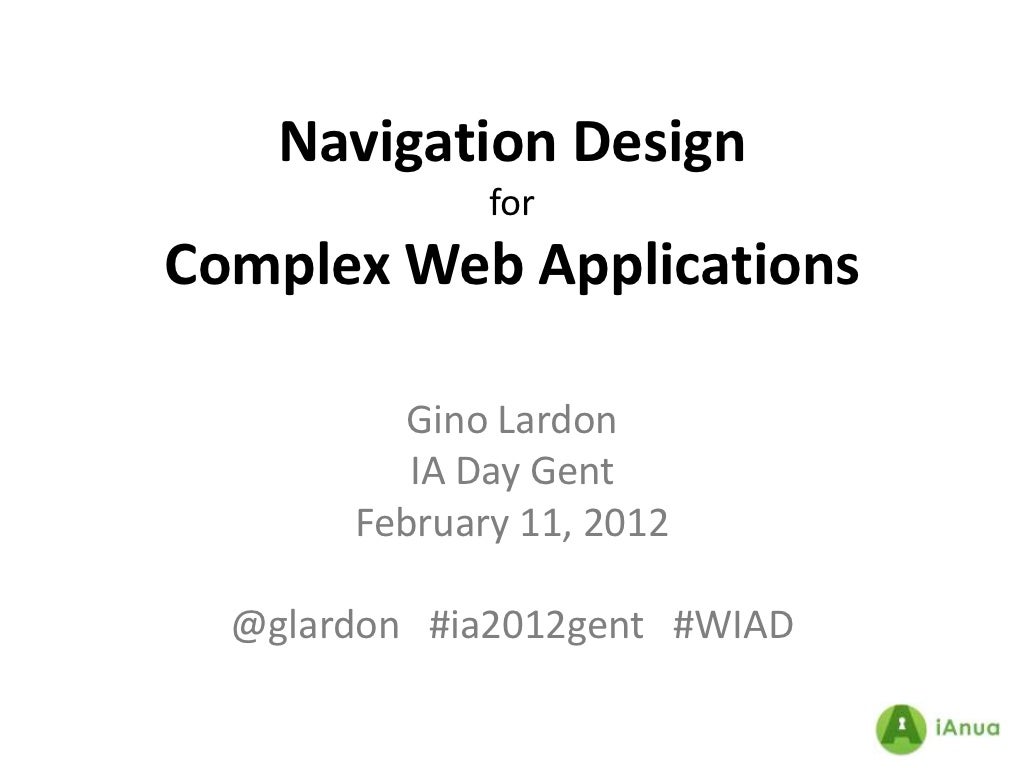 Navigation Design
for
Complex Web Applications

Gino Lardon
IA Day Gent
February 11, 2012

@glardon #ia2012gent #WIAD

iAnua